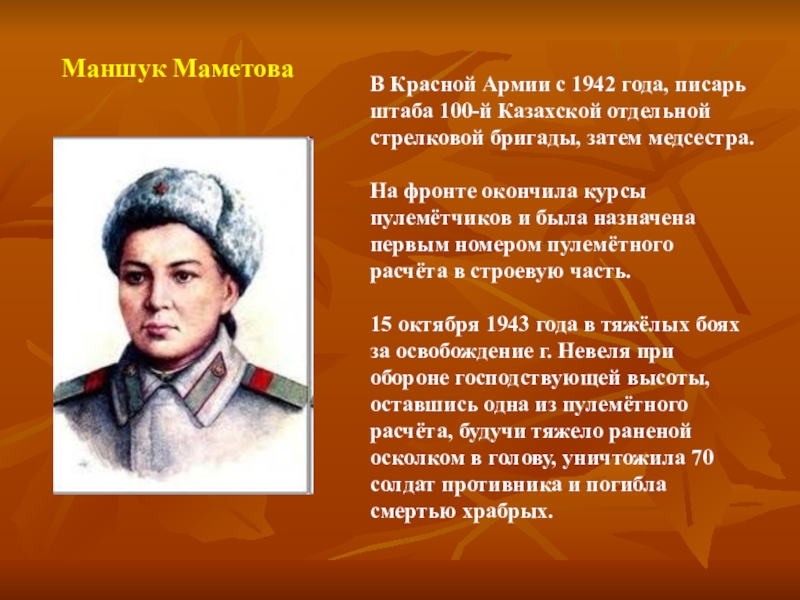 Маншук Маметова

В Красной Армии с 1942 года, писарь штаба 100-й Казахской отдельной стрелковой бригады, затем медсестра.

На фронте окончила курсы пулемётчиков и была назначена первым номером пулемётного расчёта в строевую часть.

15 октября 1943 года в тяжёлых боях за освобождение г. Невеля при обороне господствующей высоты, оставшись одна из пулемётного расчёта, будучи тяжело раненой осколком в голову, уничтожила 70 солдат противника и погибла смертью храбрых.